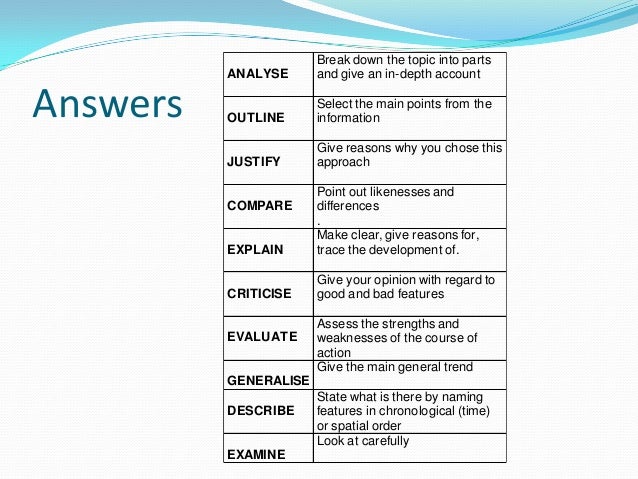 Answers

| | |
|---|---|
| ANALYSE | Break down the topic into parts and give an in-depth account |
| OUTLINE | Select the main points from the information |
| JUSTIFY | Give reasons why you chose this approach |
| COMPARE | Point out likenesses and differences . |
| EXPLAIN | Make clear, give reasons for, trace the development of. |
| CRITICISE | Give your opinion with regard to good and bad features |
| EVALUATE | Assess the strengths and weaknesses of the course of action |
| GENERALISE | Give the main general trend |
| DESCRIBE | State what is there by naming features in chronological (time) or spatial order |
| EXAMINE | Look at carefully |